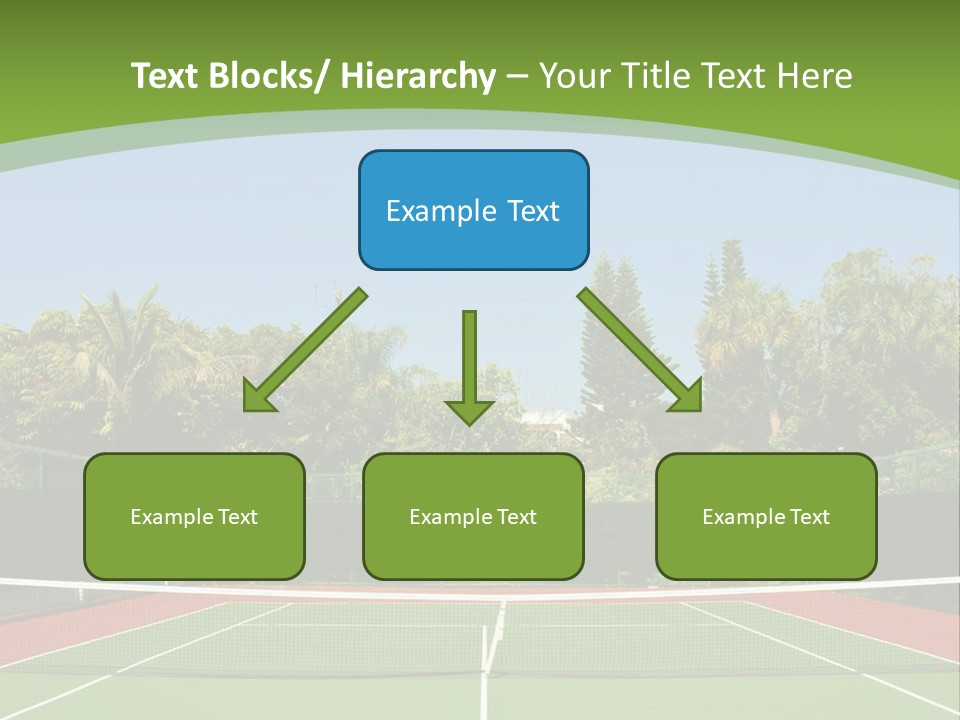 Text Blocks/ Hierarchy – Your Title Text Here

Example Text

Example Text

Example Text

Example Text